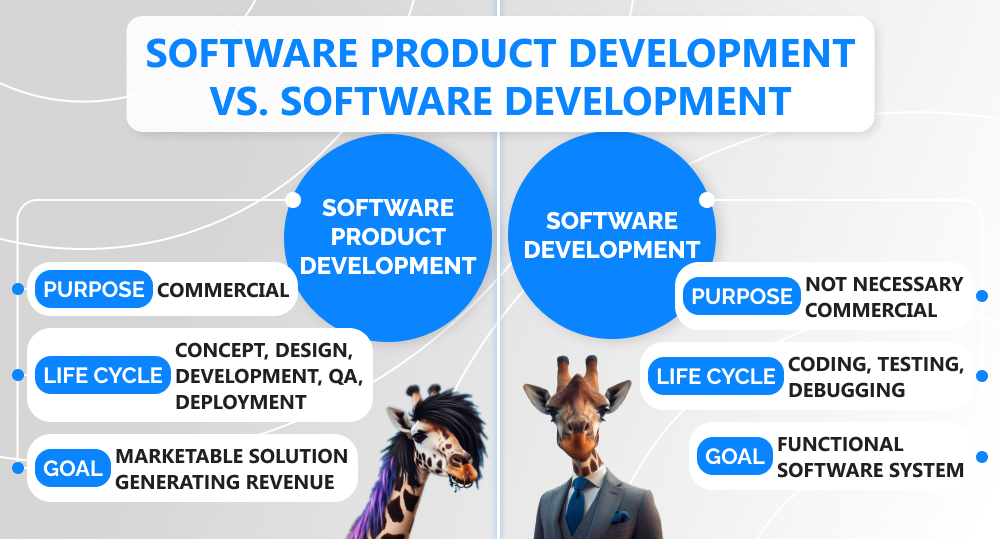 SOFTWARE PRODUCT DEVELOPMENT VS. SOFTWARE DEVELOPMENT

SOFTWARE PRODUCT DEVELOPMENT

PURPOSE COMMERCIAL

LIFE CYCLE CONCEPT, DESIGN, DEVELOPMENT, QA, DEPLOYMENT

GOAL MARKETABLE SOLUTION GENERATING REVENUE

SOFTWARE DEVELOPMENT

PURPOSE NOT NECESSARY COMMERCIAL

LIFE CYCLE CODING, TESTING, DEBUGGING

GOAL FUNCTIONAL SOFTWARE SYSTEM